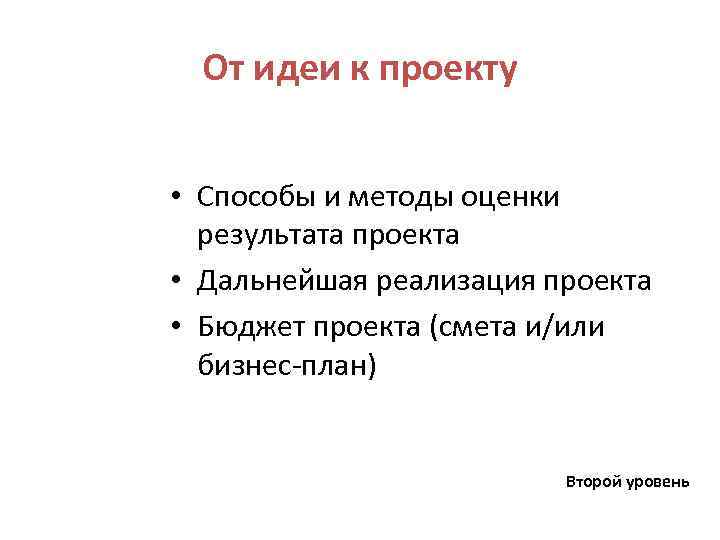 От идеи к проекту

• Способы и методы оценки результата проекта
• Дальнейшая реализация проекта
• Бюджет проекта (смета и/или бизнес-план)

Второй уровень